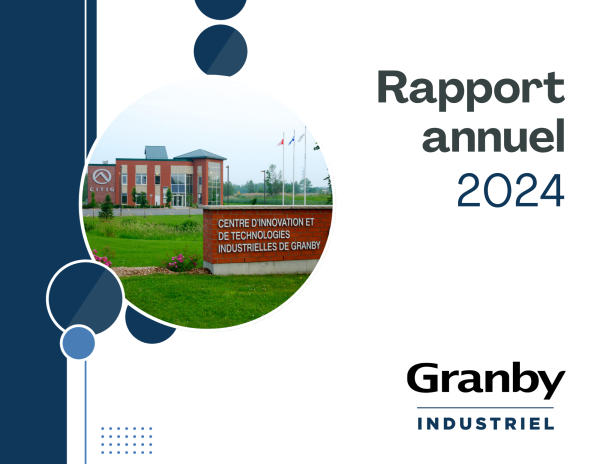 CITIG

CENTRE D'INNOVATION ET DE TECHNOLOGIES INDUSTRIELLES DE GRANBY

Rapport annuel 2024

Granby
INDUSTRIEL